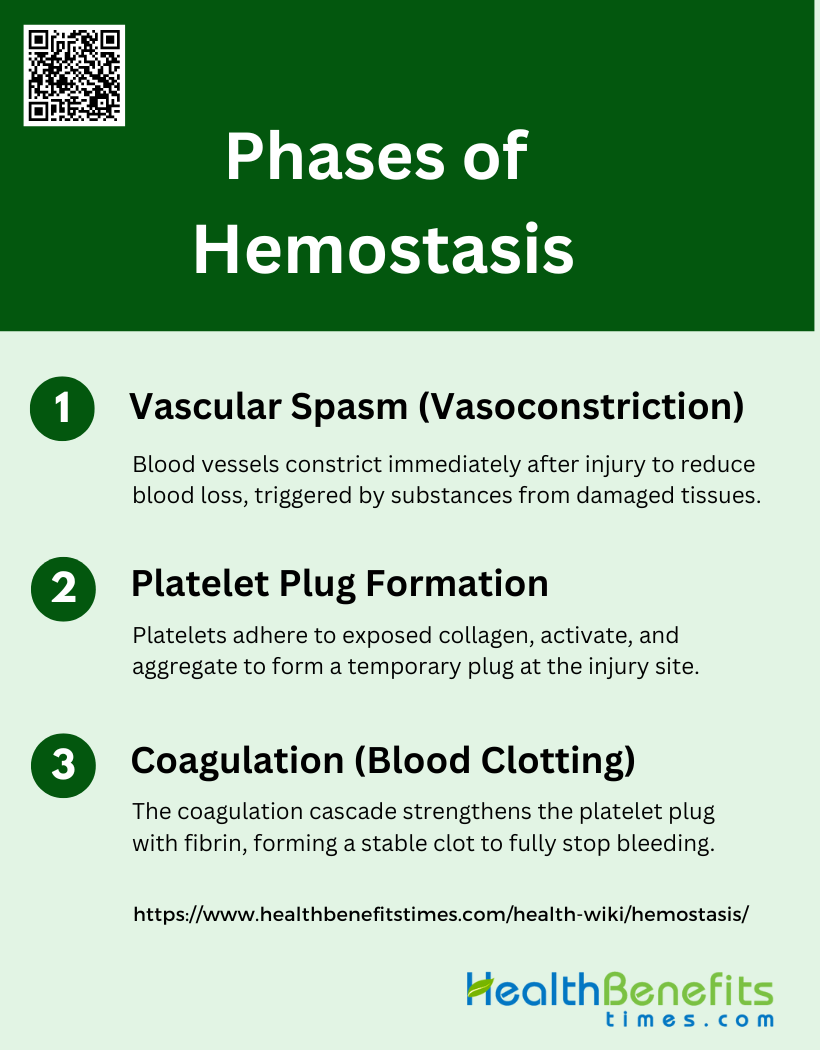 Phases of Hemostasis

1 Vascular Spasm (Vasoconstriction)

Blood vessels constrict immediately after injury to reduce blood loss, triggered by substances from damaged tissues.

2 Platelet Plug Formation

Platelets adhere to exposed collagen, activate, and aggregate to form a temporary plug at the injury site.

3 Coagulation (Blood Clotting)

The coagulation cascade strengthens the platelet plug with fibrin, forming a stable clot to fully stop bleeding.

https://www.healthbenefitstimes.com/health-wiki/hemostasis/

HealthBenefits times.com